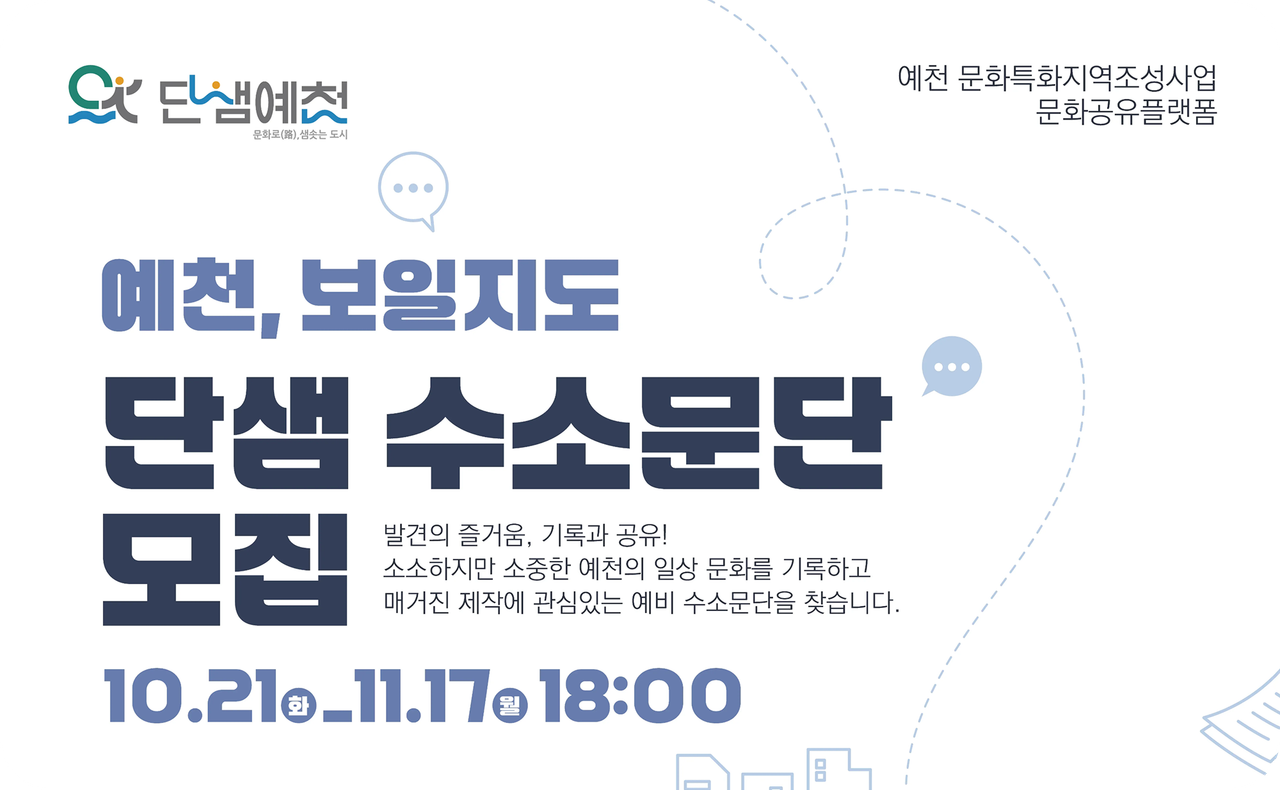 단샘예천
문화로(路), 샘솟는 도시

예천 문화특화지역조성사업
문화공유플랫폼

예천, 보일지도

단샘 수소문단 모집

발견의 즐거움, 기록과 공유!
소소하지만 소중한 예천의 일상 문화를 기록하고
매거진 제작에 관심있는 예비 수소문단을 찾습니다.

10.21 화 _ 11.17 월 18:00